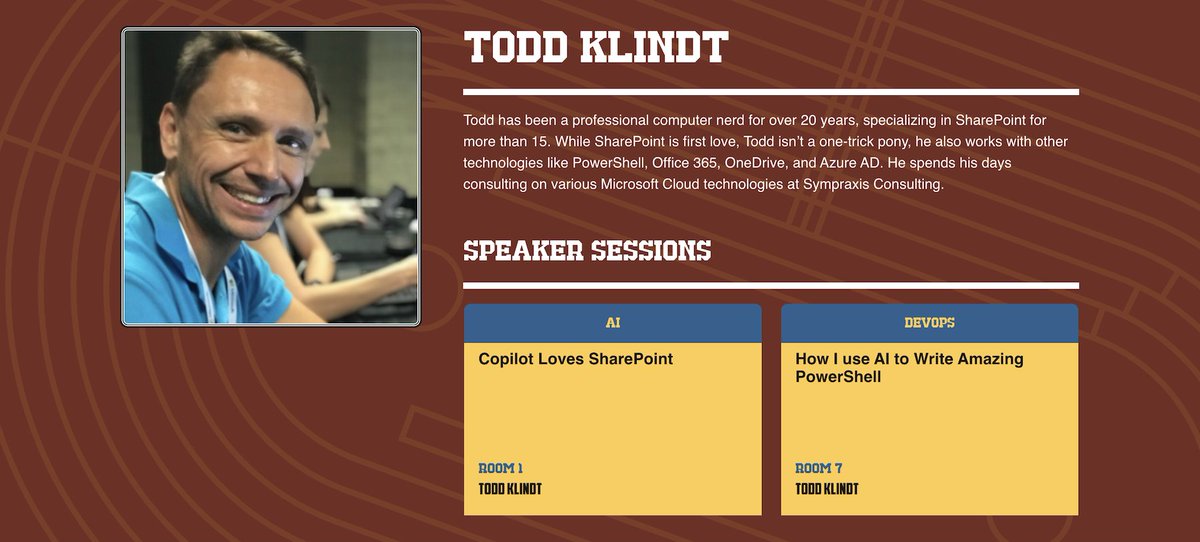 TODD KLINDT

Todd has been a professional computer nerd for over 20 years, specializing in SharePoint for more than 15. While SharePoint is first love, Todd isn't a one-trick pony, he also works with other technologies like PowerShell, Office 365, OneDrive, and Azure AD. He spends his days consulting on various Microsoft Cloud technologies at Sympraxis Consulting.

SPEAKER SESSIONS

AI

Copilot Loves SharePoint

ROOM 1

TODD KLINDT

DEVOPS

How I use AI to Write Amazing PowerShell

ROOM 7

TODD KLINDT